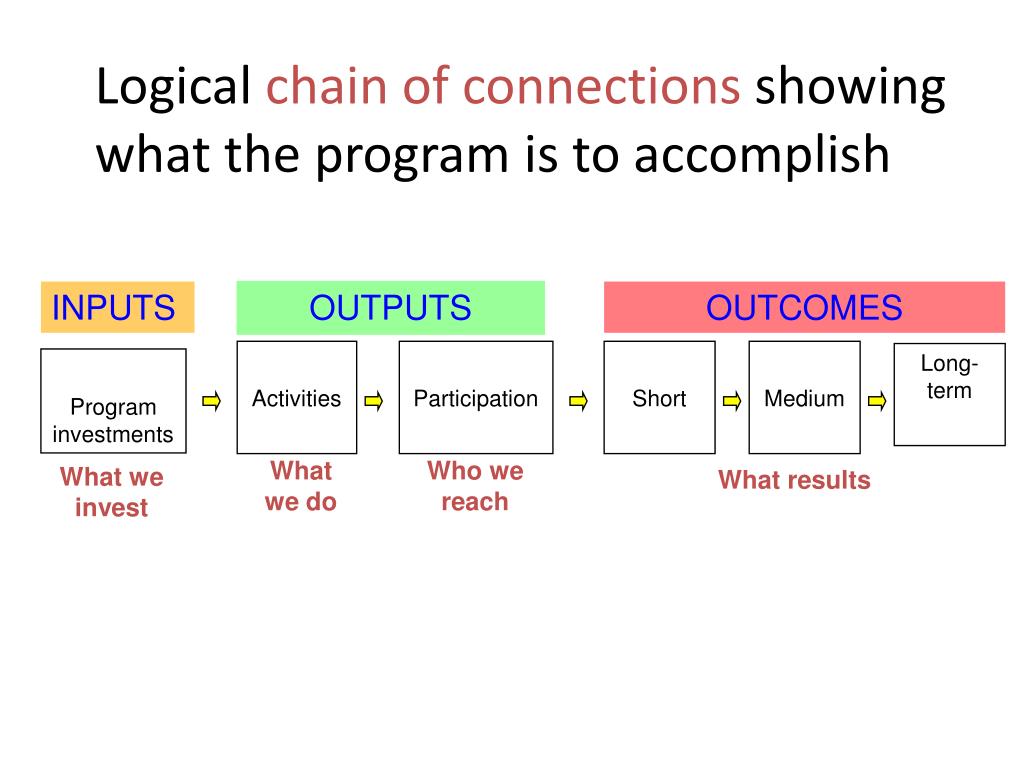 Logical chain of connections showing what the program is to accomplish

INPUTS

OUTPUTS

OUTCOMES

Program investments

Activities

Participation

Short

Medium

Long-term

What we invest

What we do

Who we reach

What results